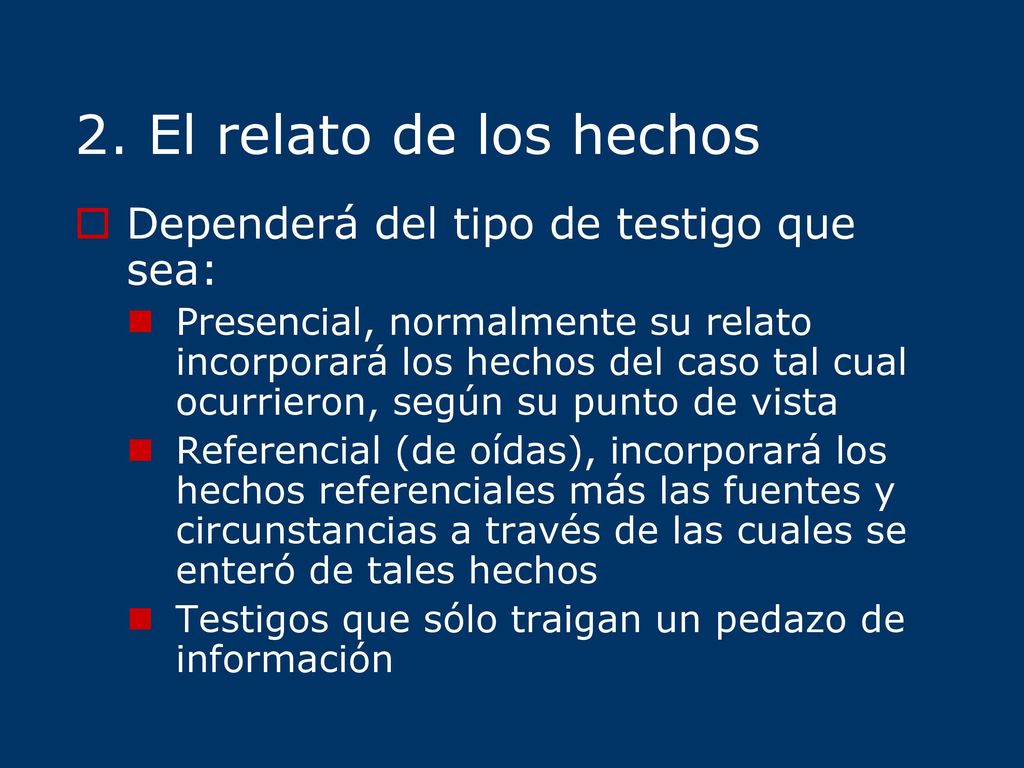 2. El relato de los hechos

Dependerá del tipo de testigo que sea:

Presencial, normalmente su relato incorporará los hechos del caso tal cual ocurrieron, según su punto de vista

Referencial (de oídas), incorporará los hechos referenciales más las fuentes y circunstancias a través de las cuales se enteró de tales hechos

Testigos que sólo traigan un pedazo de información